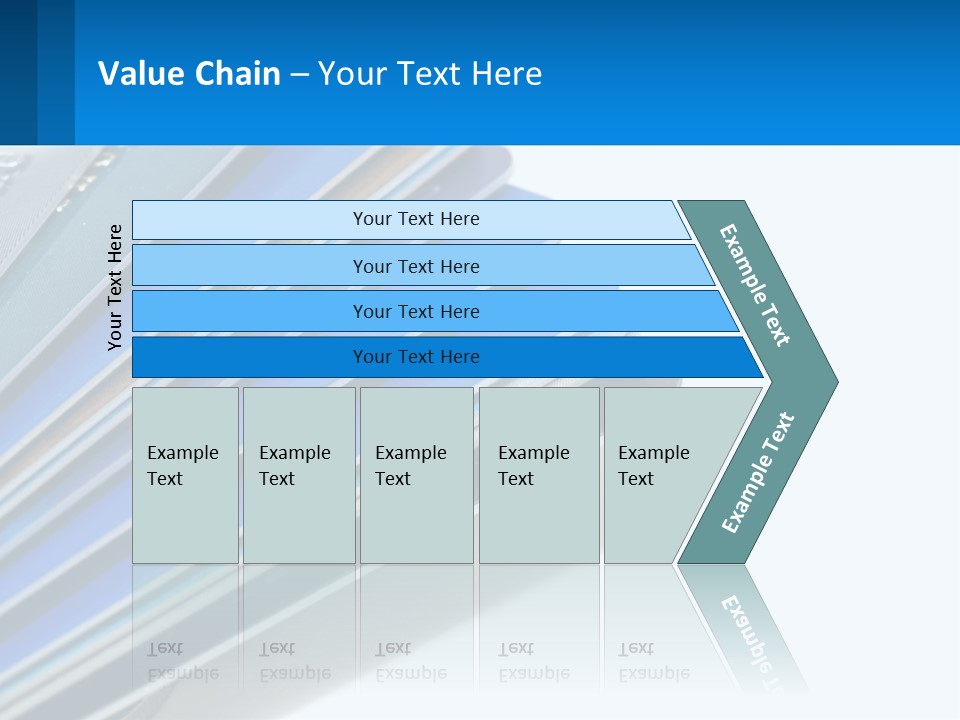 Value Chain – Your Text Here

Your Text Here

Your Text Here

Your Text Here

Your Text Here

Your Text Here

Example Text

Example Text

Example Text

Example Text

Example Text

Example Text

Example Text